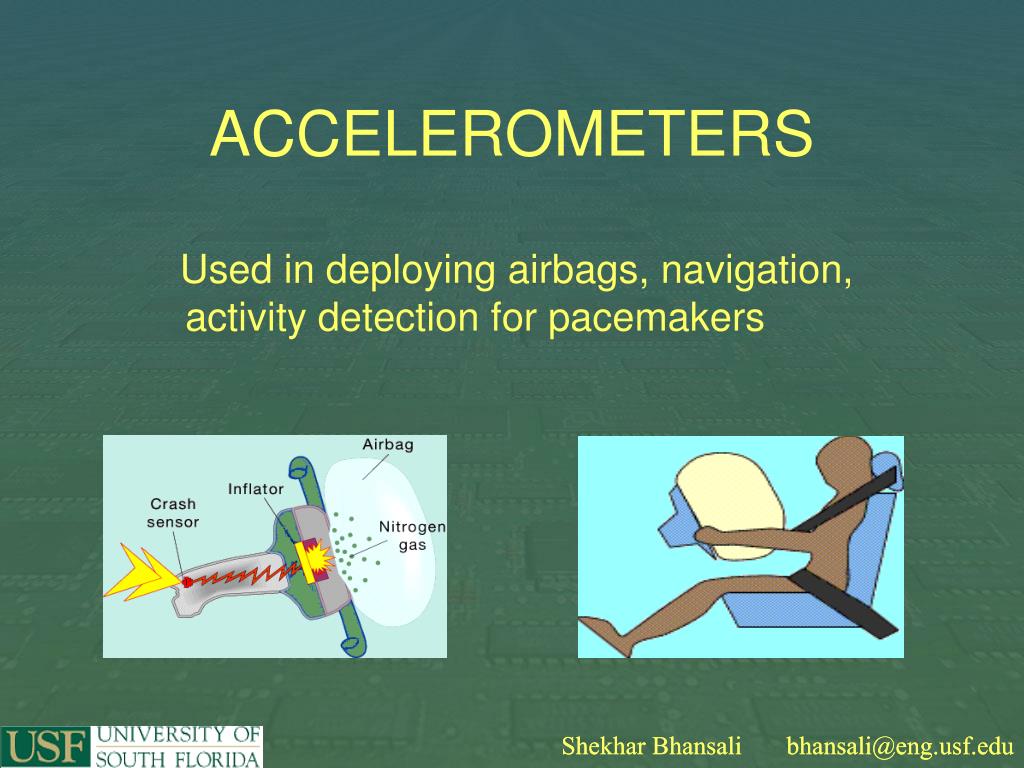 ACCELEROMETERS

Used in deploying airbags, navigation, activity detection for pacemakers

Airbag
Inflator
Crash sensor
Nitrogen gas

USF UNIVERSITY OF SOUTH FLORIDA

Shekhar Bhansali bhansali@eng.usf.edu